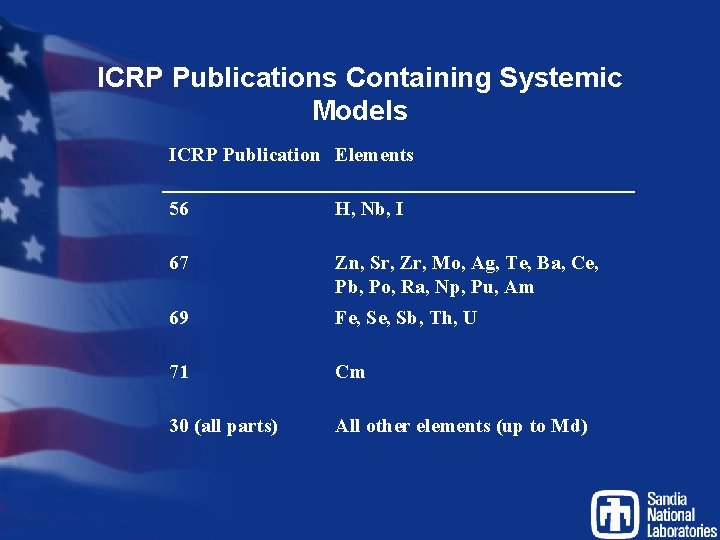 ICRP Publications Containing Systemic Models

| ICRP Publication | Elements |
|---|---|
| 56 | H, Nb, I |
| 67 | Zn, Sr, Zr, Mo, Ag, Te, Ba, Ce, Pb, Po, Ra, Np, Pu, Am |
| 69 | Fe, Se, Sb, Th, U |
| 71 | Cm |
| 30 (all parts) | All other elements (up to Md) |

Sandia National Laboratories